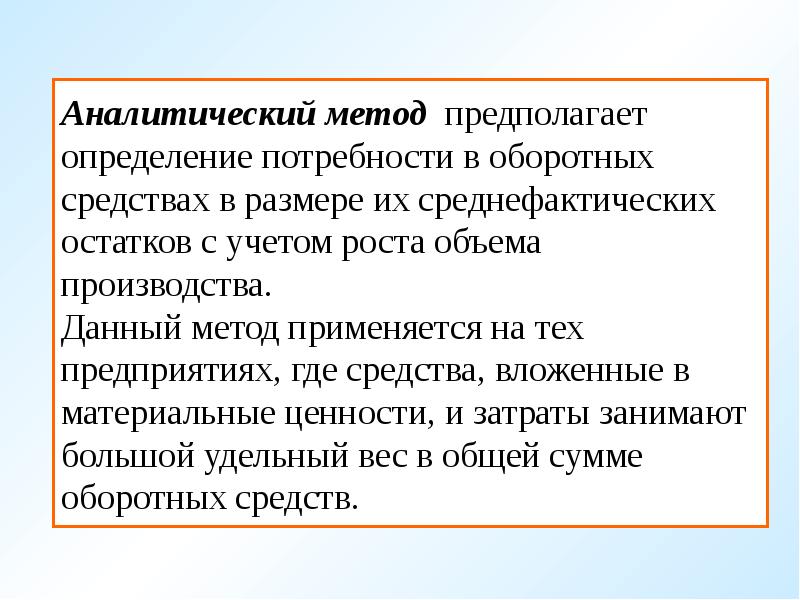 Аналитический метод предполагает определение потребности в оборотных средствах в размере их среднефактических остатков с учетом роста объема производства.
Данный метод применяется на тех предприятиях, где средства, вложенные в материальные ценности, и затраты занимают большой удельный вес в общей сумме оборотных средств.